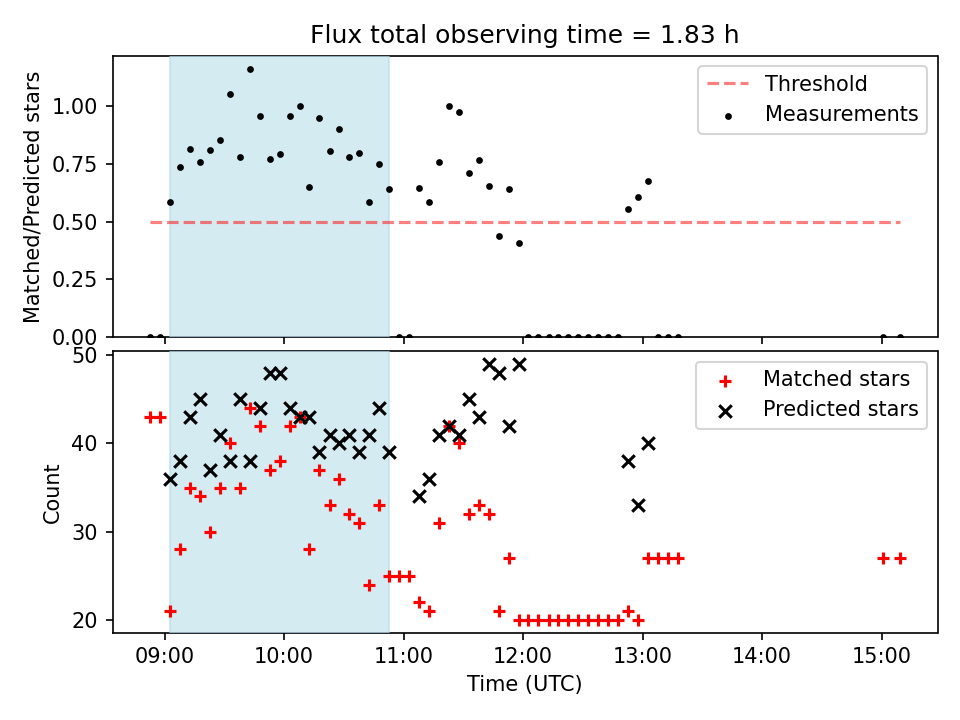 Flux total observing time = 1.83 h

Matched/Predicted stars

1.00
0.75
0.50
0.25
0.00

Threshold
Measurements

Count

50
40
30
20

Matched stars
Predicted stars

09:00
10:00
11:00
12:00
13:00
14:00
15:00

Time (UTC)